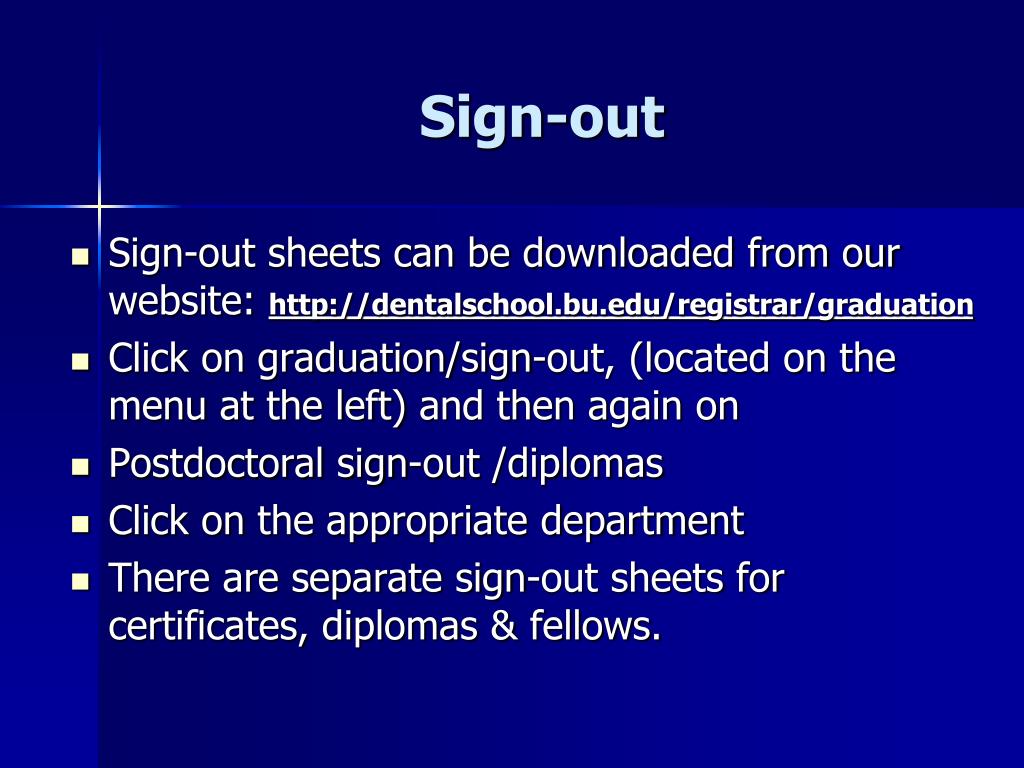 Sign-out

- Sign-out sheets can be downloaded from our website: http://dentalschool.bu.edu/registrar/graduation
- Click on graduation/sign-out, (located on the menu at the left) and then again on
- Postdoctoral sign-out /diplomas
- Click on the appropriate department
- There are separate sign-out sheets for certificates, diplomas & fellows.